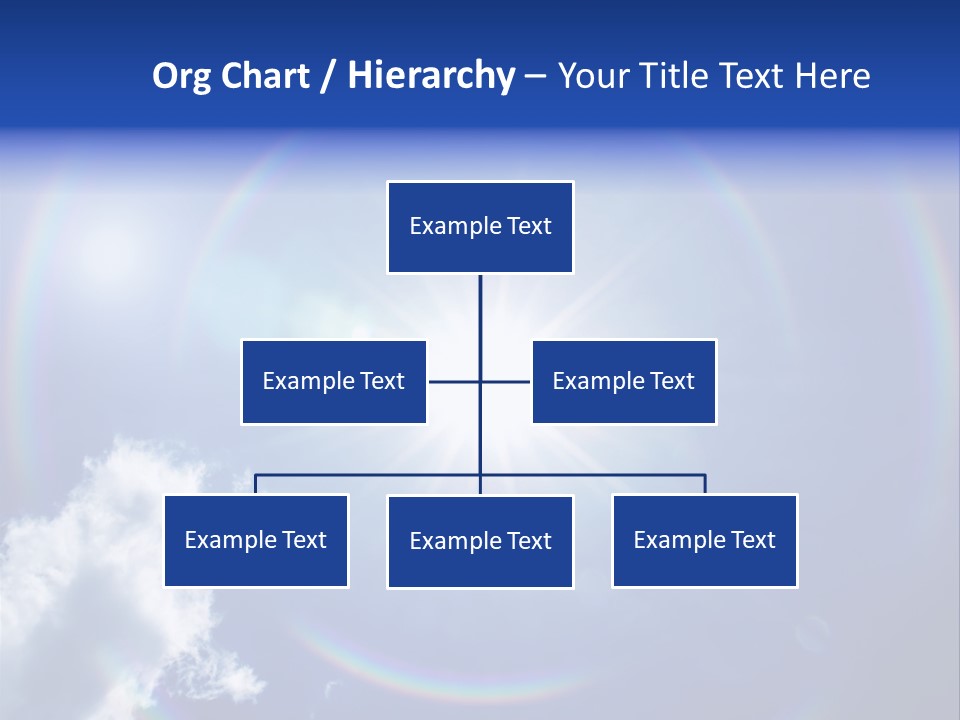 Org Chart / Hierarchy – Your Title Text Here

Example Text

Example Text

Example Text

Example Text

Example Text

Example Text